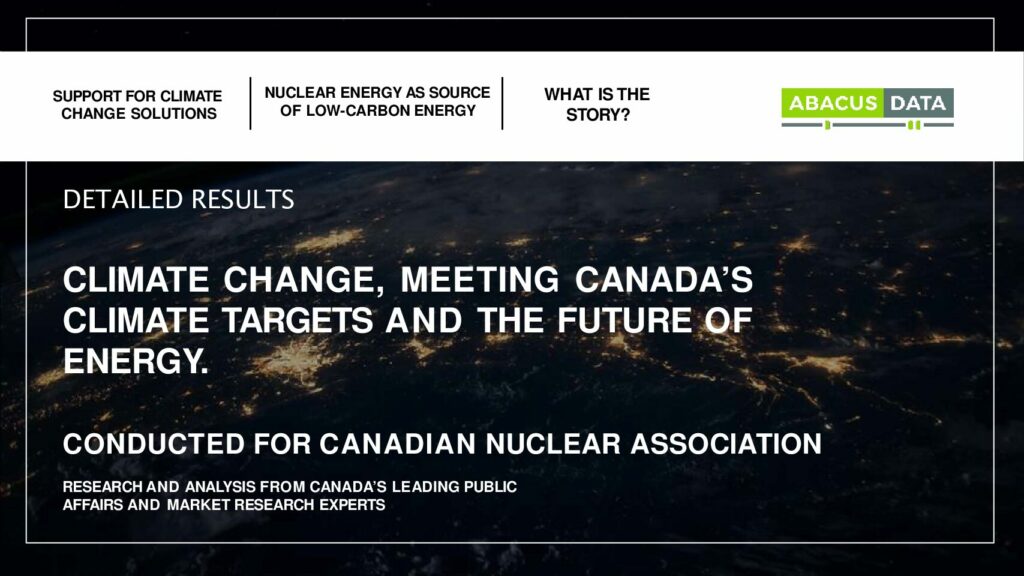 SUPPORT FOR CLIMATE CHANGE SOLUTIONS

NUCLEAR ENERGY AS SOURCE OF LOW-CARBON ENERGY

WHAT IS THE STORY?

ABACUS DATA

DETAILED RESULTS

CLIMATE CHANGE, MEETING CANADA'S CLIMATE TARGETS AND THE FUTURE OF ENERGY.

CONDUCTED FOR CANADIAN NUCLEAR ASSOCIATION

RESEARCH AND ANALYSIS FROM CANADA'S LEADING PUBLIC AFFAIRS AND MARKET RESEARCH EXPERTS